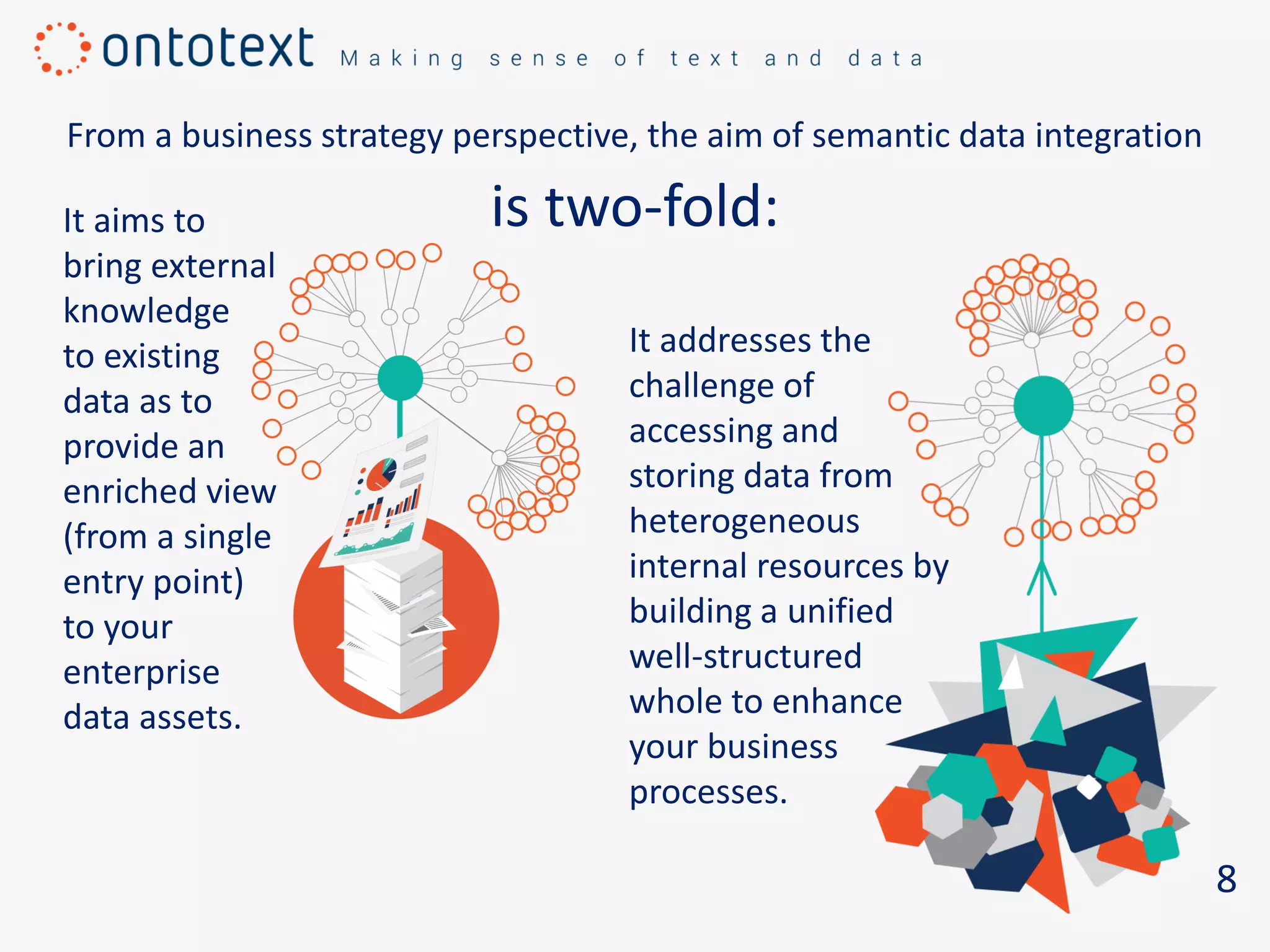 ontotext Making sense of text and data

From a business strategy perspective, the aim of semantic data integration

is two-fold:

It aims to bring external knowledge to existing data as to provide an enriched view (from a single entry point) to your enterprise data assets.

It addresses the challenge of accessing and storing data from heterogeneous internal resources by building a unified well-structured whole to enhance your business processes.

8